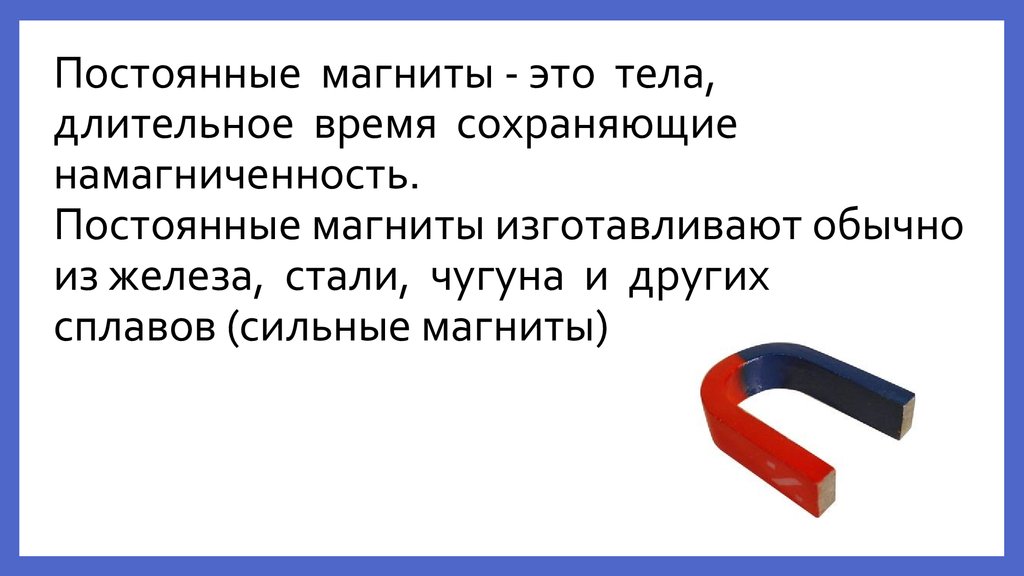 Постоянные магниты - это тела, длительное время сохраняющие намагниченность.
Постоянные магниты изготавливают обычно из железа, стали, чугуна и других сплавов (сильные магниты)